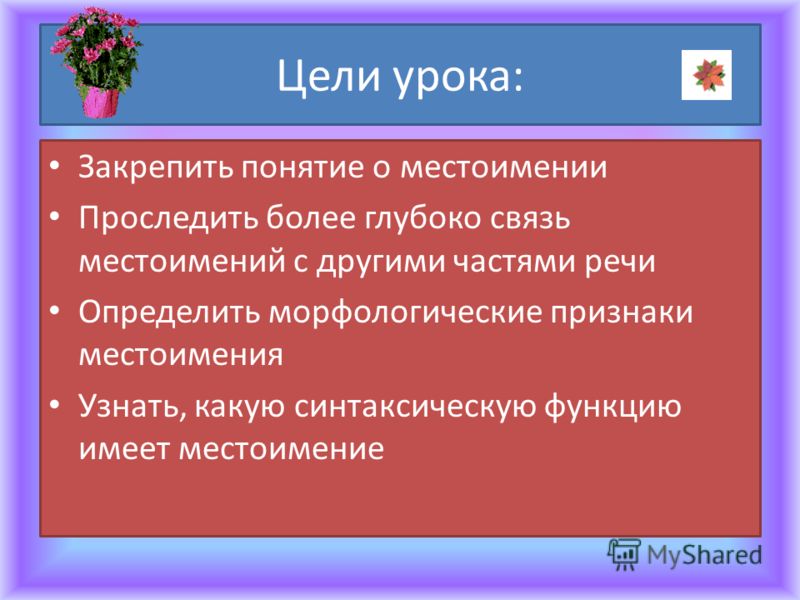 Цели урока:

• Закрепить понятие о местоимении
• Проследить более глубоко связь местоимений с другими частями речи
• Определить морфологические признаки местоимения
• Узнать, какую синтаксическую функцию имеет местоимение

MyShared